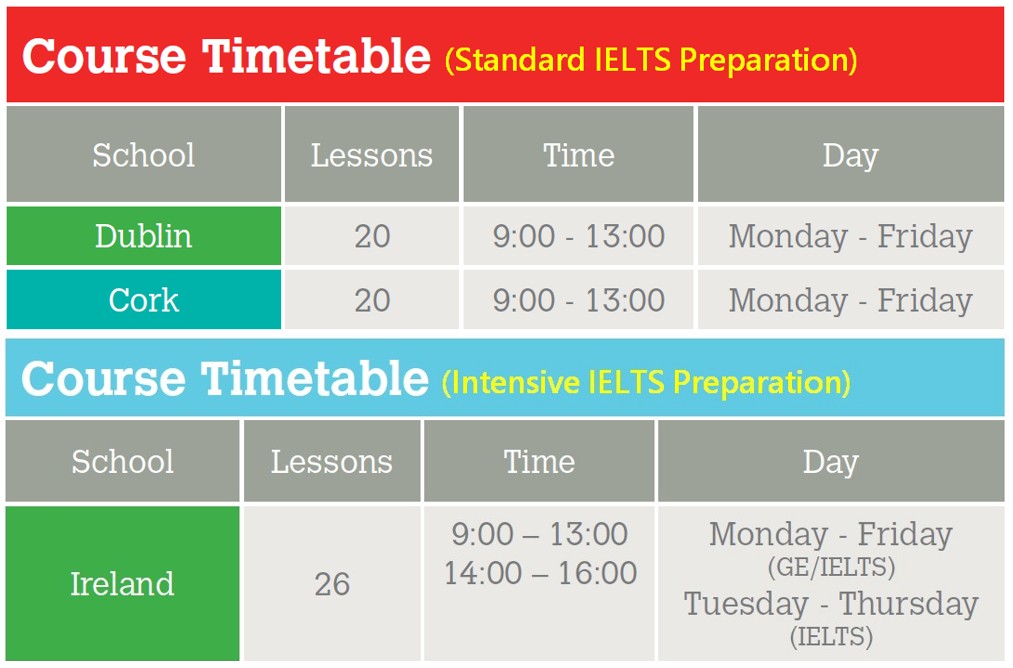 Course Timetable (Standard IELTS Preparation)

| School | Lessons | Time | Day |
|---|---|---|---|
| Dublin | 20 | 9:00 - 13:00 | Monday - Friday |
| Cork | 20 | 9:00 - 13:00 | Monday - Friday |

Course Timetable (Intensive IELTS Preparation)

| School | Lessons | Time | Day |
|---|---|---|---|
| Ireland | 26 | 9:00 – 13:00 14:00 – 16:00 | Monday - Friday (GE/IELTS) Tuesday - Thursday (IELTS) |